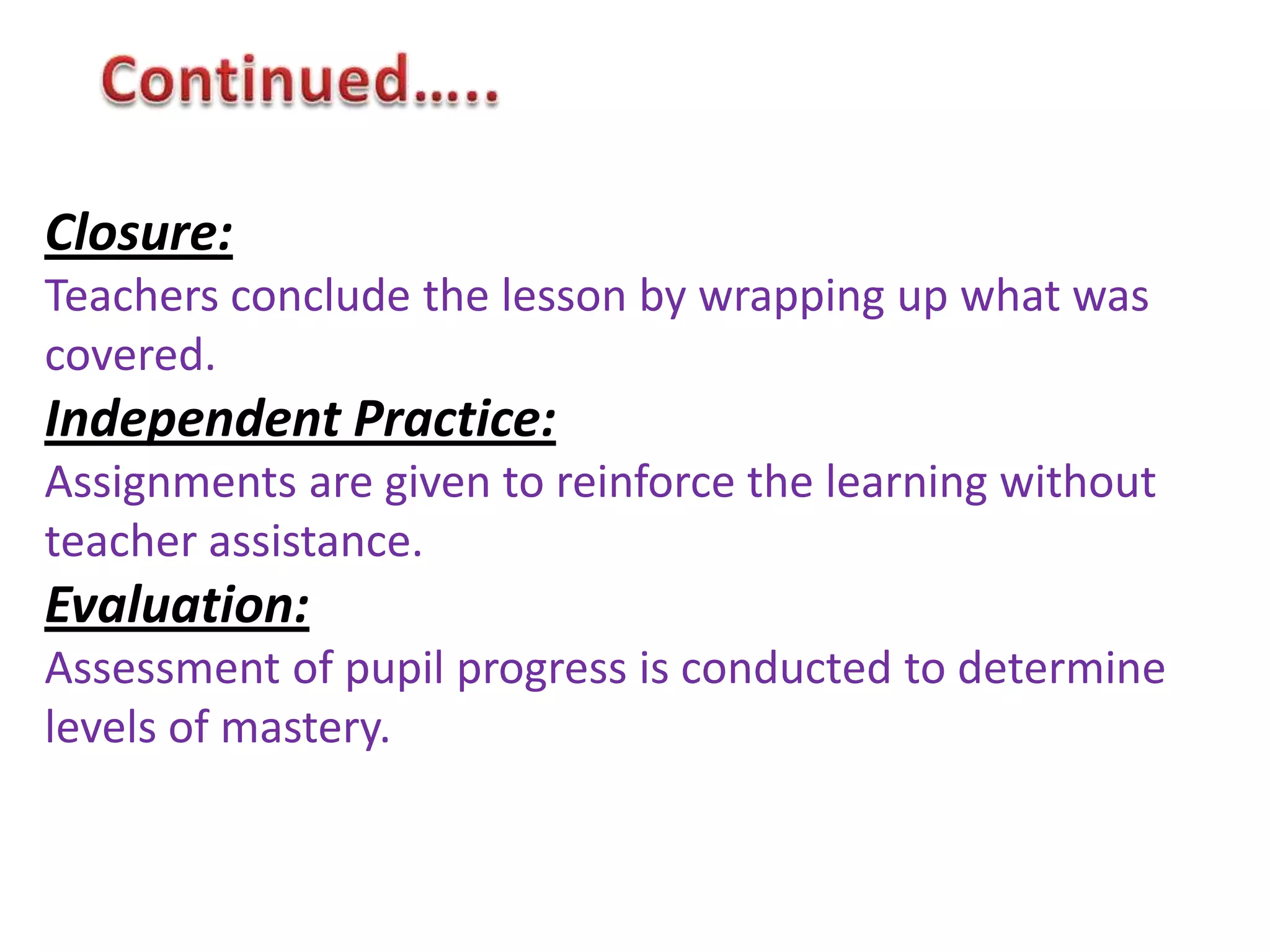 Continued…..

Closure:
Teachers conclude the lesson by wrapping up what was covered.

Independent Practice:
Assignments are given to reinforce the learning without teacher assistance.

Evaluation:
Assessment of pupil progress is conducted to determine levels of mastery.